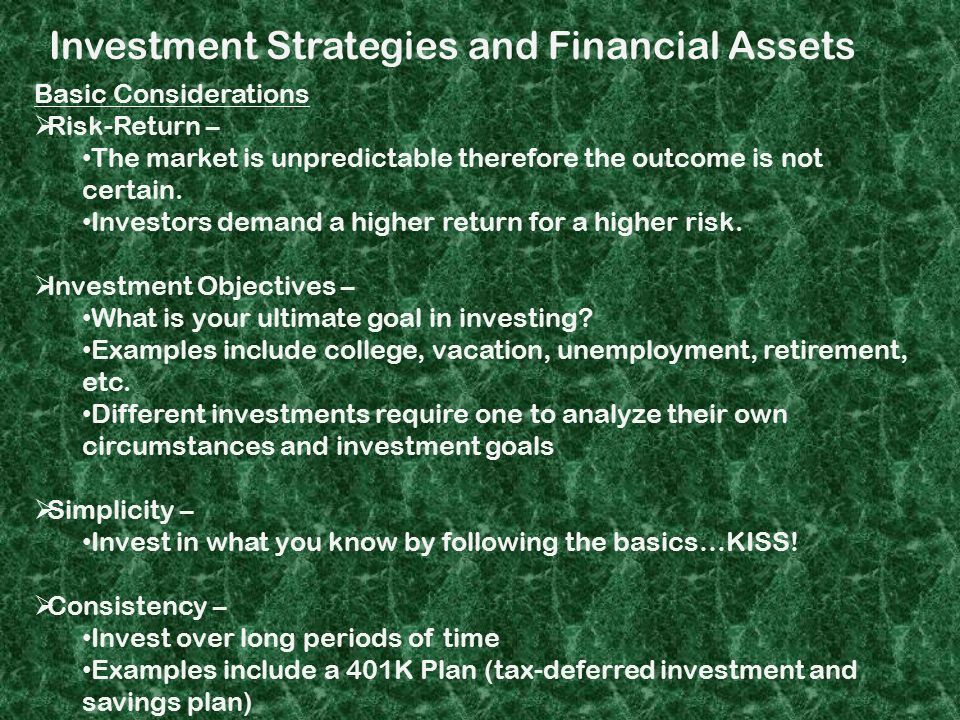 Investment Strategies and Financial Assets

Basic Considerations

➢Risk-Return –

•The market is unpredictable therefore the outcome is not certain.

•Investors demand a higher return for a higher risk.

➢Investment Objectives –

•What is your ultimate goal in investing?

•Examples include college, vacation, unemployment, retirement, etc.

•Different investments require one to analyze their own circumstances and investment goals

➢Simplicity –

•Invest in what you know by following the basics…KISS!

➢Consistency –

•Invest over long periods of time

•Examples include a 401K Plan (tax-deferred investment and savings plan)